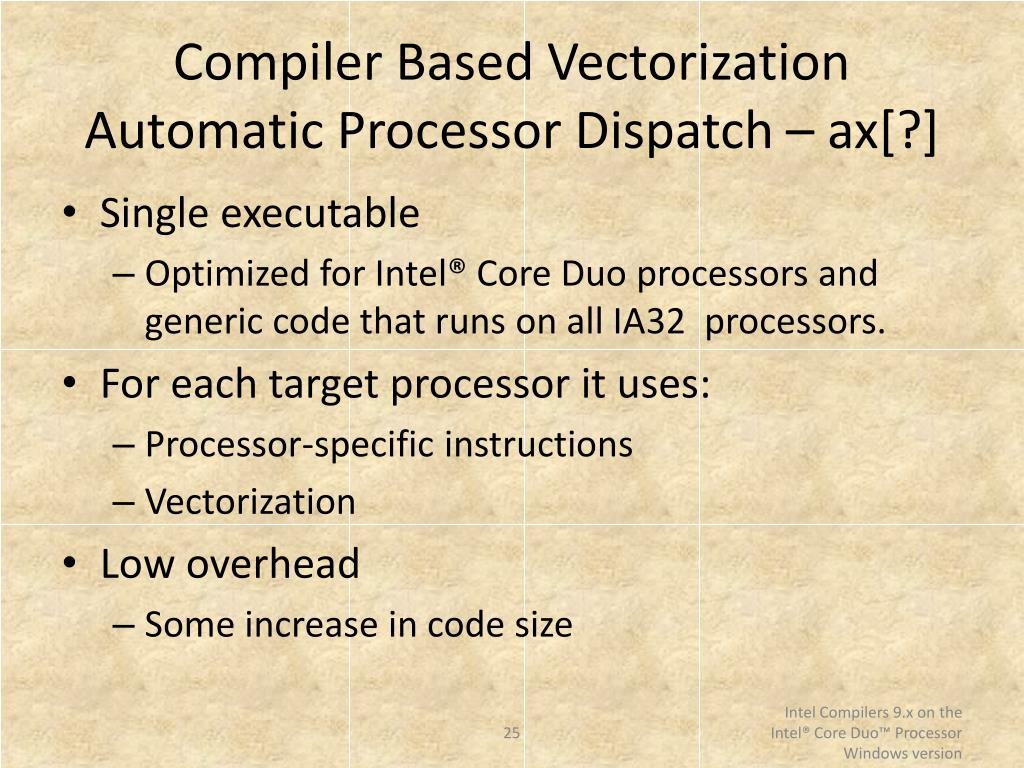 Compiler Based Vectorization
Automatic Processor Dispatch – ax[?]

• Single executable
– Optimized for Intel® Core Duo processors and generic code that runs on all IA32 processors.
• For each target processor it uses:
– Processor-specific instructions
– Vectorization
• Low overhead
– Some increase in code size

25

Intel Compilers 9.x on the Intel® Core Duo™ Processor Windows version